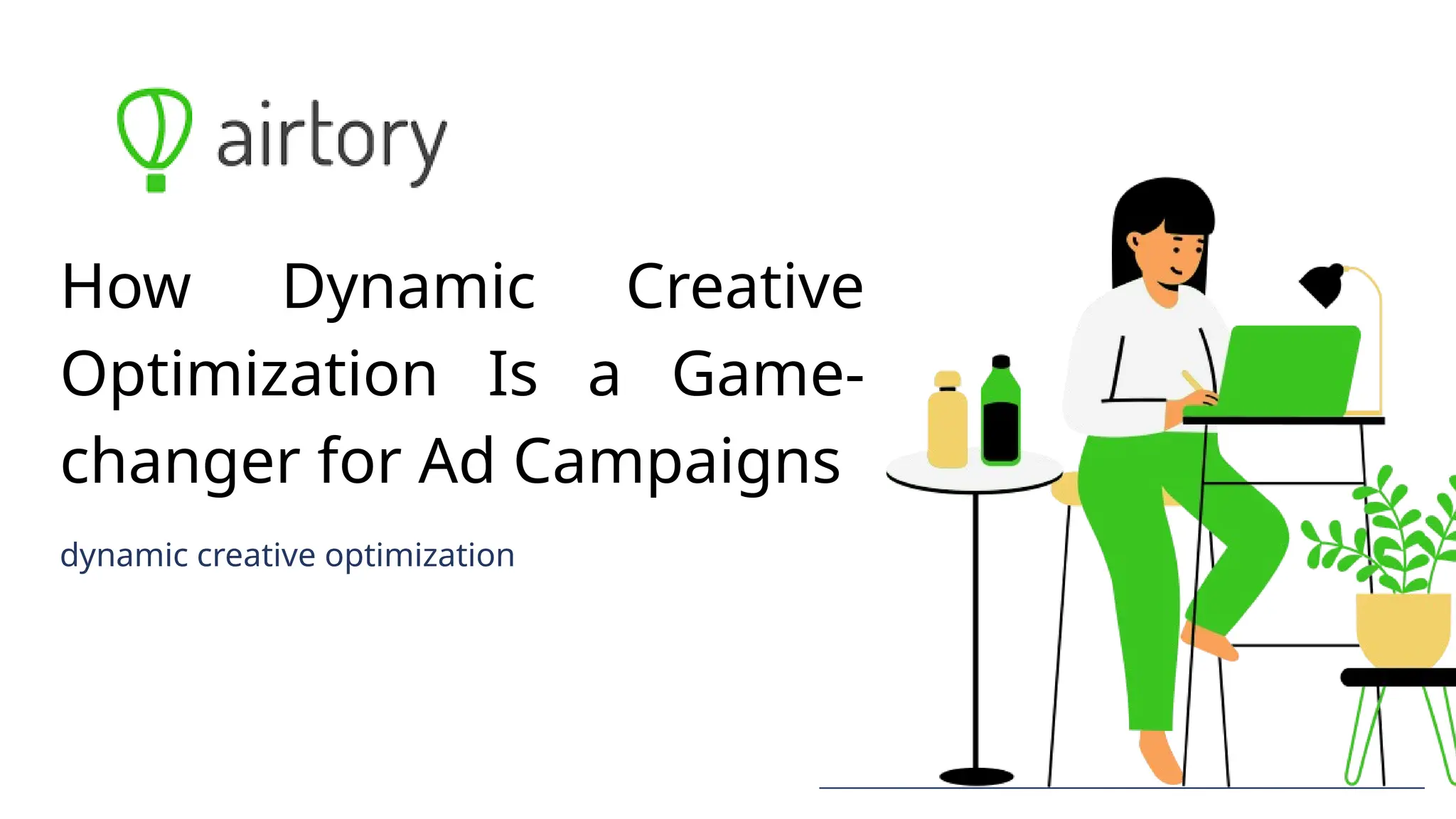 airtory

How Dynamic Creative Optimization Is a Game-changer for Ad Campaigns

dynamic creative optimization